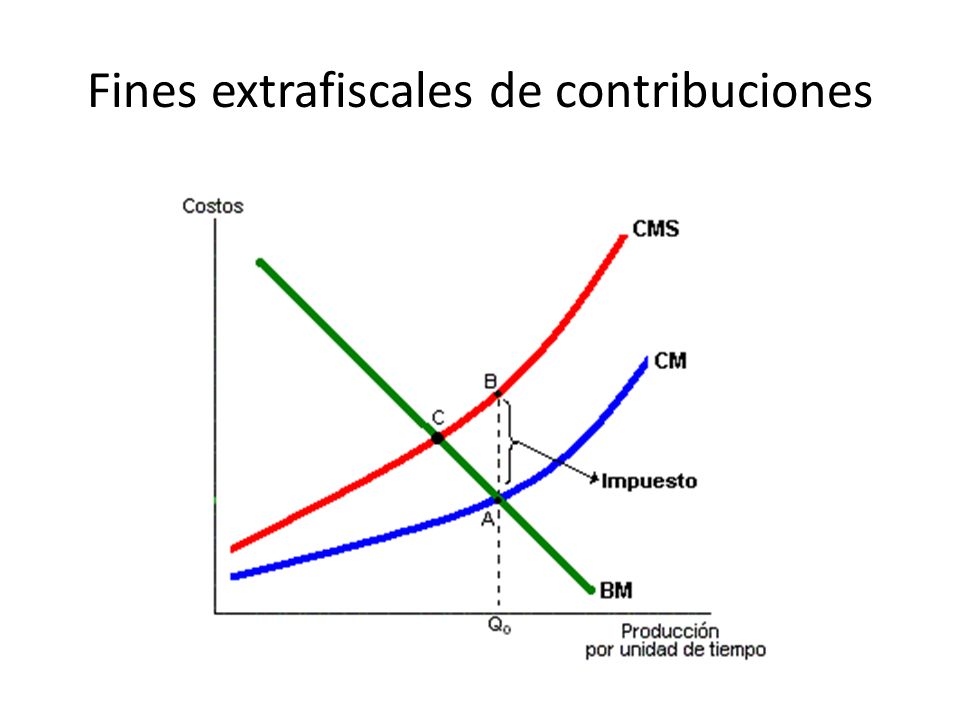 Fines extrafiscales de contribuciones

Costos

CMS

CM

B

C

Impuesto

A

BM

$Q_0$

Producción
por unidad de tiempo